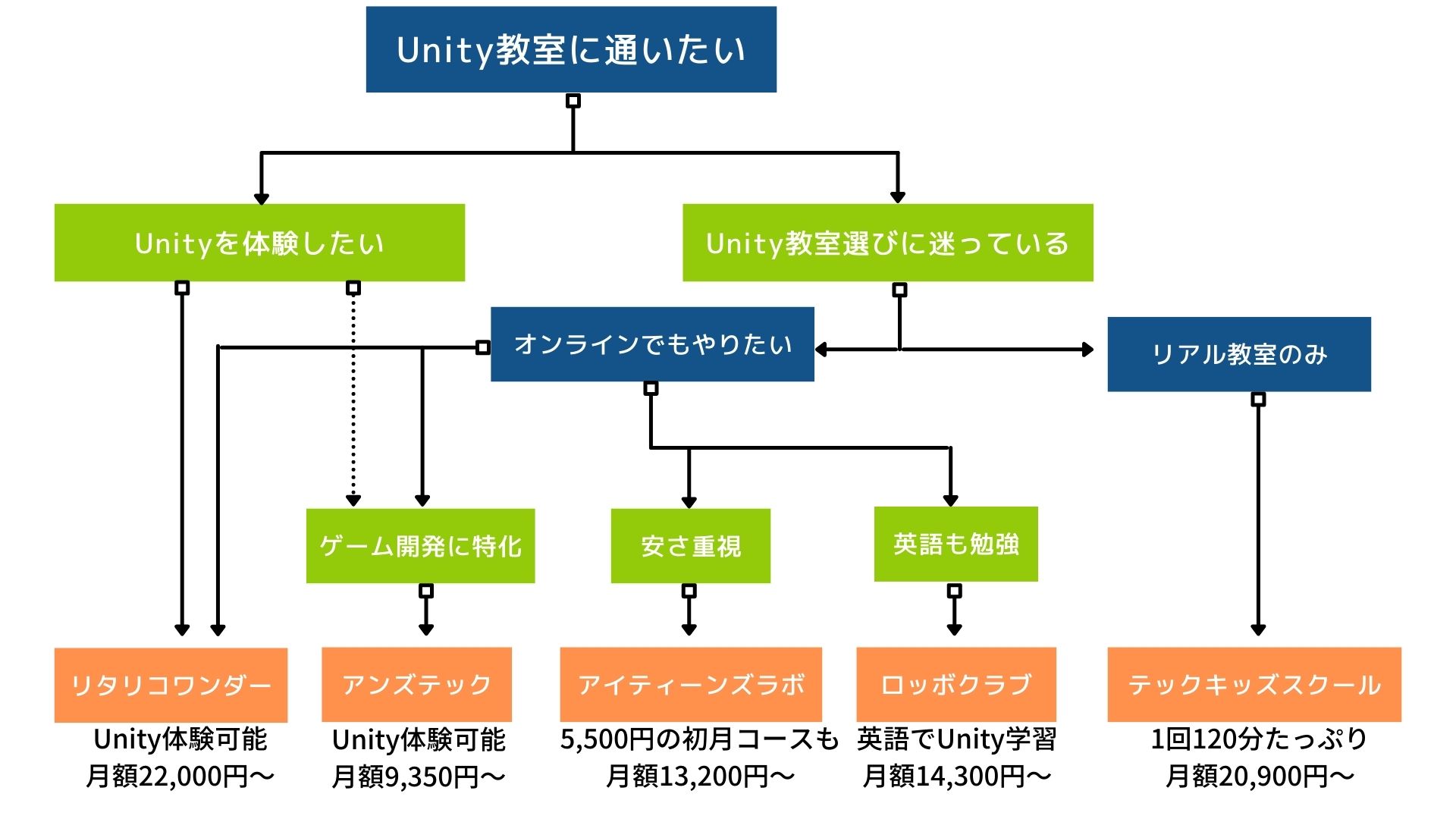 Unity教室に通いたい

Unityを体験したい

Unity教室選びに迷っている

オンラインでもやりたい

リアル教室のみ

ゲーム開発に特化

安さ重視

英語も勉強

リタリコワンダー
Unity体験可能
月額22,000円〜

アンズテック
Unity体験可能
月額9,350円〜

アイティーンズラボ
5,500円の初月コースも
月額13,200円〜

ロッボクラブ
英語でUnity学習
月額14,300円〜

テックキッズスクール
1回120分たっぷり
月額20,900円〜